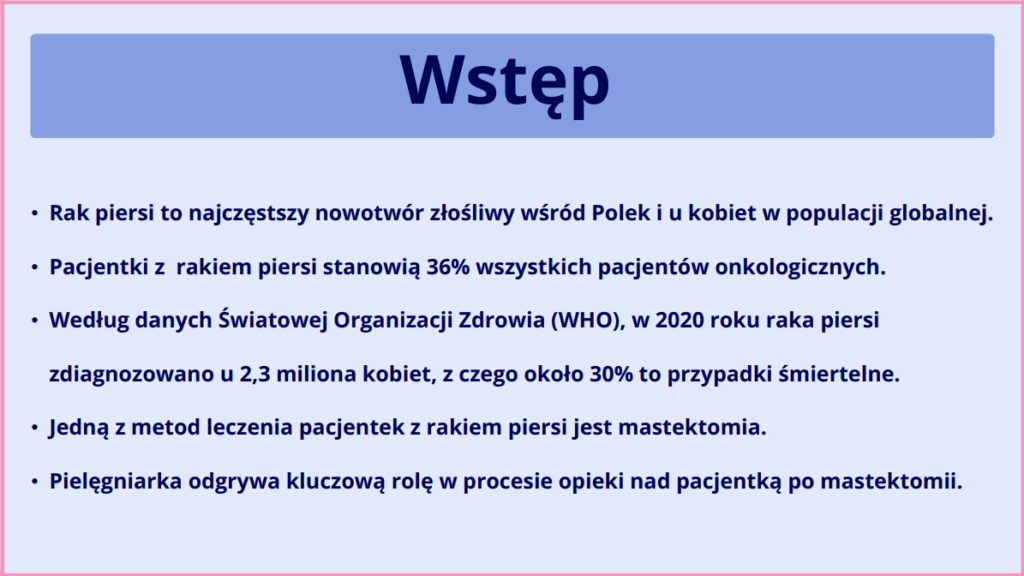 Wstęp

• Rak piersi to najczęstszy nowotwór złośliwy wśród Polek i u kobiet w populacji globalnej.

• Pacjentki z rakiem piersi stanowią 36% wszystkich pacjentów onkologicznych.

• Według danych Światowej Organizacji Zdrowia (WHO), w 2020 roku raka piersi zdiagnozowano u 2,3 miliona kobiet, z czego około 30% to przypadki śmiertelne.

• Jedną z metod leczenia pacjentek z rakiem piersi jest mastektomia.

• Pielęgniarka odgrywa kluczową rolę w procesie opieki nad pacjentką po mastektomii.